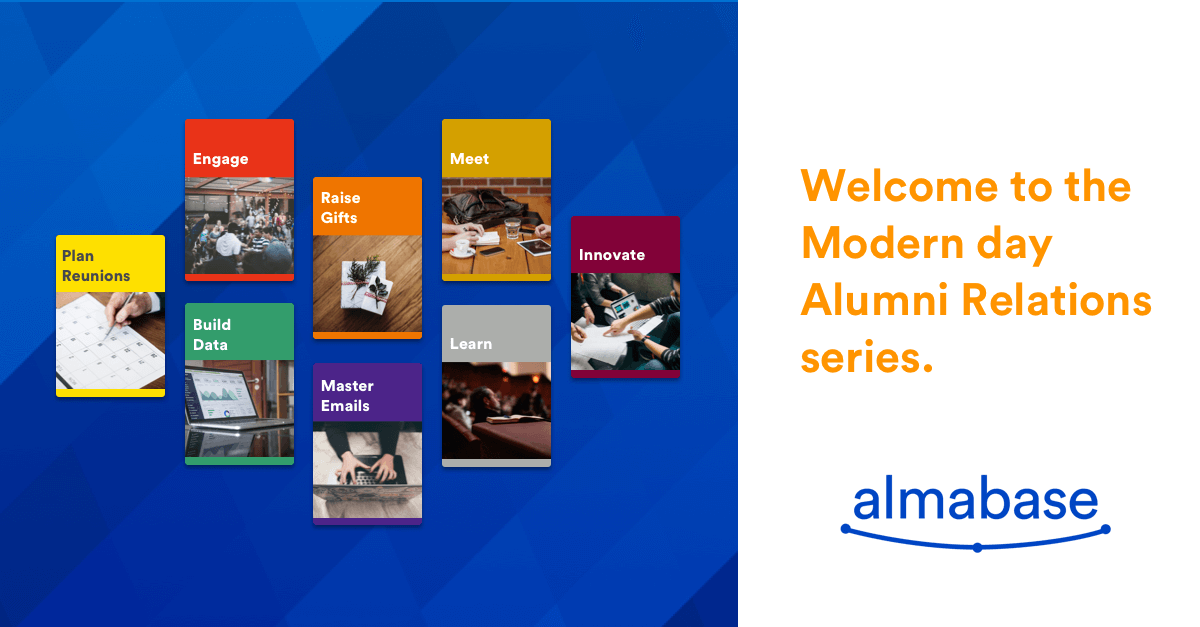 Plan Reunions

Engage

Build Data

Raise Gifts

Master Emails

Meet

Learn

Innovate

Welcome to the Modern day Alumni Relations series.

almabase